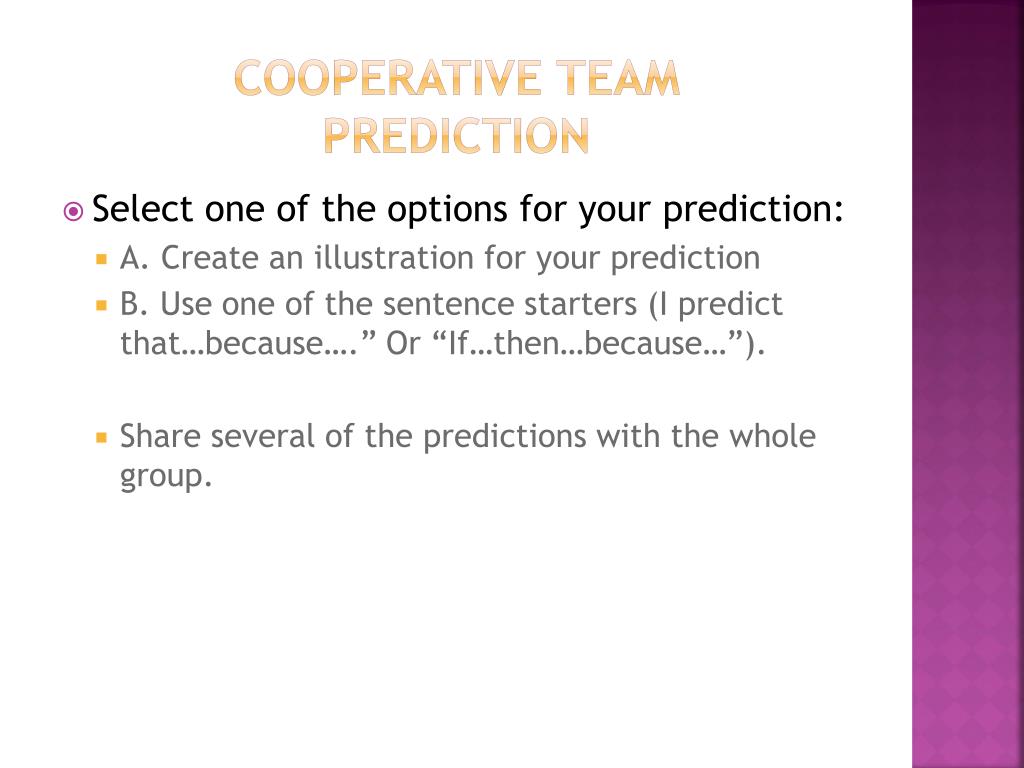 COOPERATIVE TEAM PREDICTION

Select one of the options for your prediction:

A. Create an illustration for your prediction

B. Use one of the sentence starters (I predict that…because….” Or “If…then…because…”).

Share several of the predictions with the whole group.